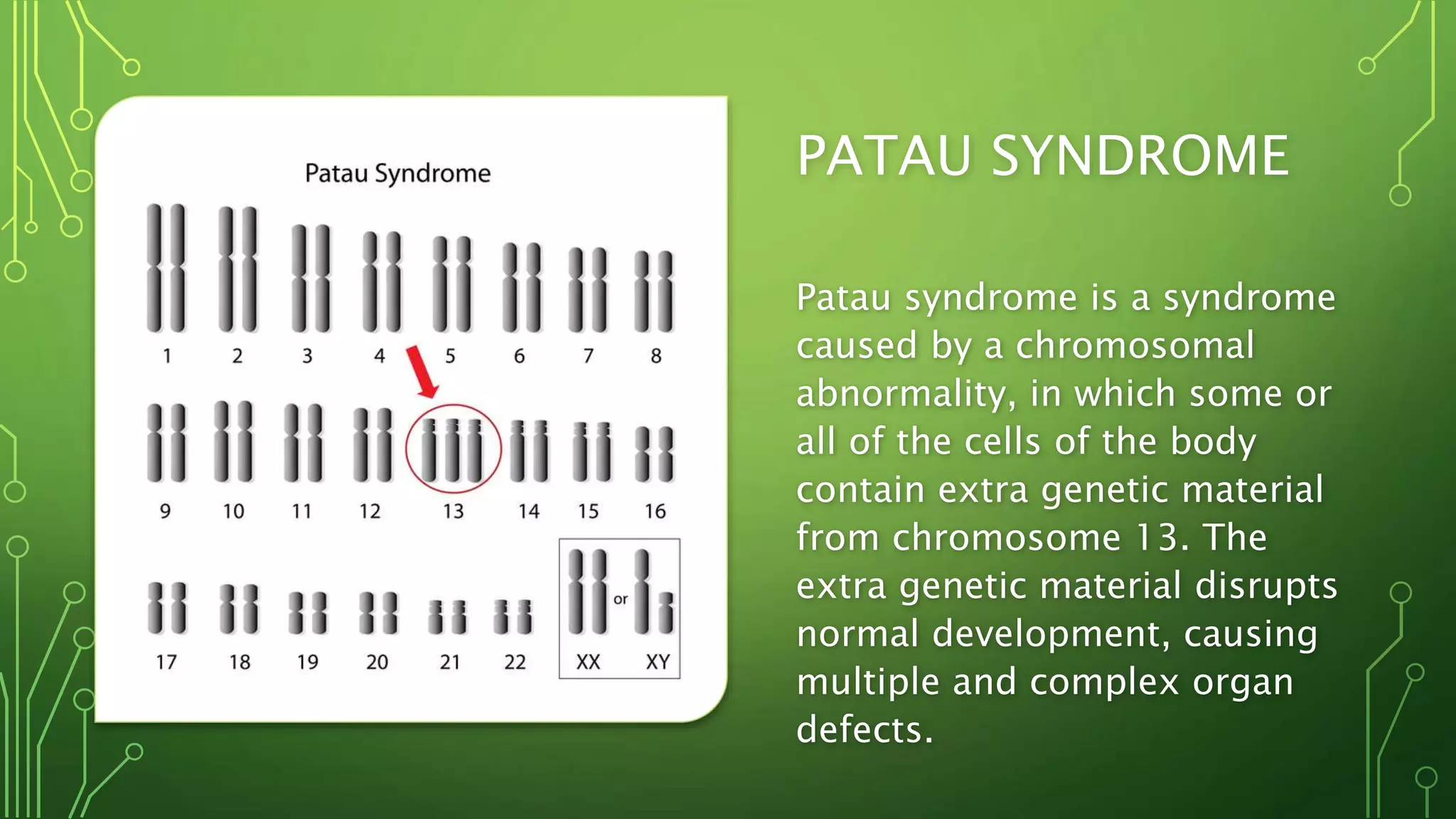 Patau Syndrome

1 2 3 4 5 6 7 8

9 10 11 12 13 14 15 16

17 18 19 20 21 22

XX or XY

PATAU SYNDROME

Patau syndrome is a syndrome caused by a chromosomal abnormality, in which some or all of the cells of the body contain extra genetic material from chromosome 13. The extra genetic material disrupts normal development, causing multiple and complex organ defects.